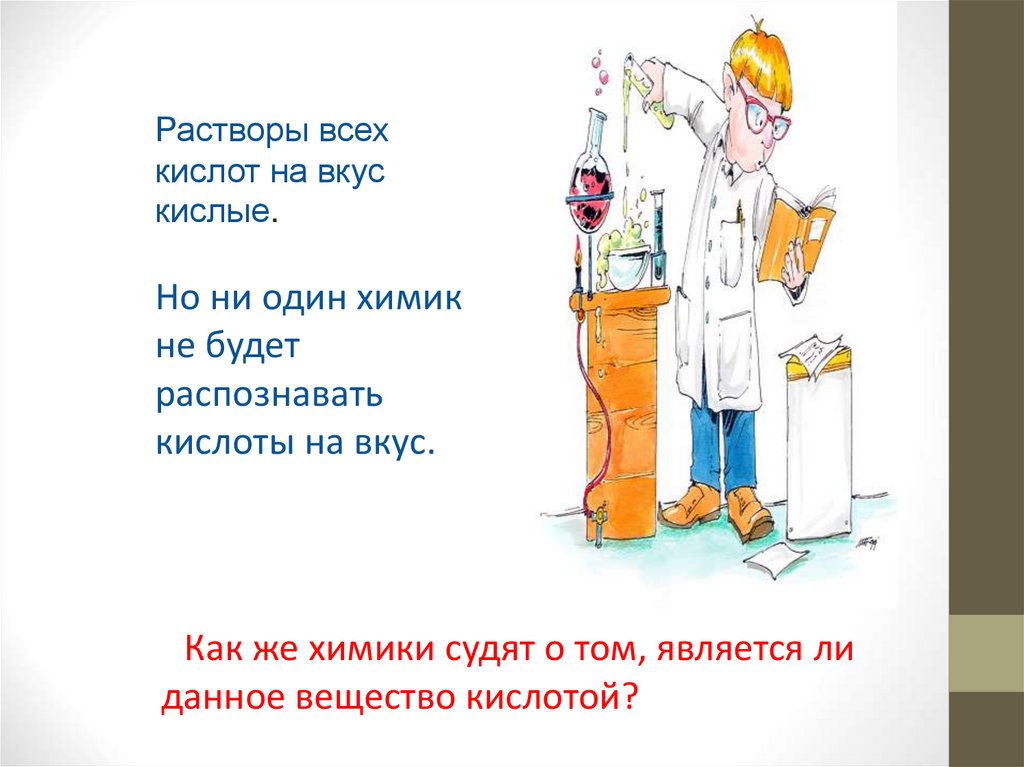 Растворы всех кислот на вкус кислые.

Но ни один химик не будет распознавать кислоты на вкус.

Как же химики судят о том, является ли данное вещество кислотой?